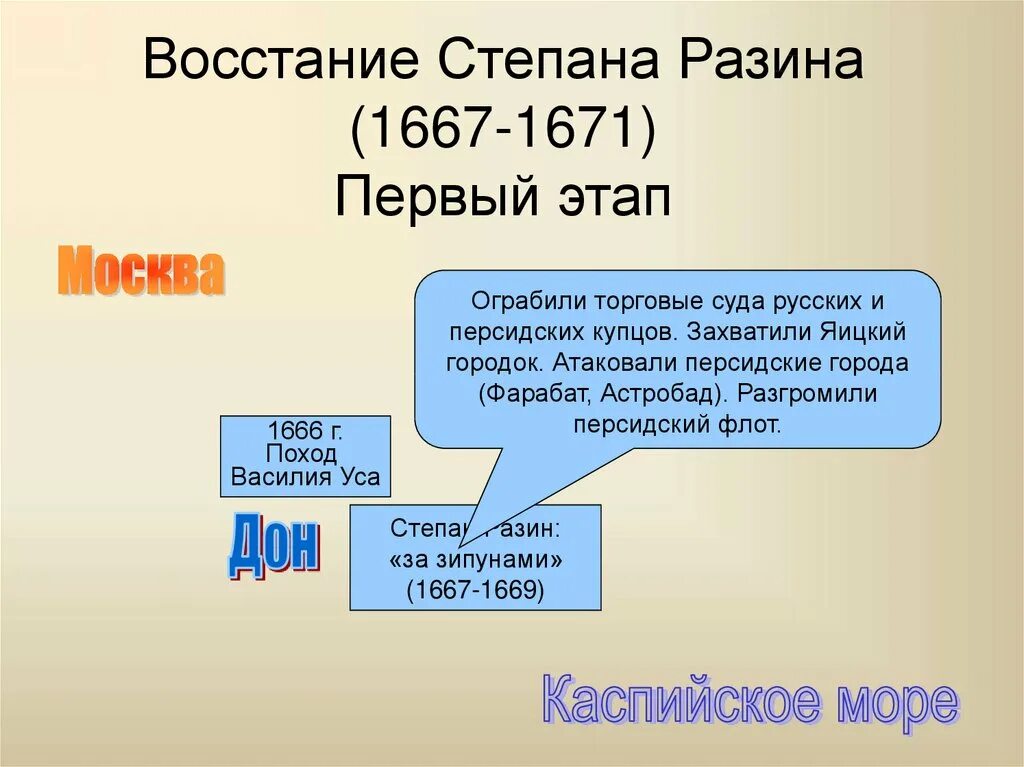 Восстание Степана Разина (1667-1671)
Первый этап

Москва

Ограбили торговые суда русских и персидских купцов. Захватили Яицкий городок. Атаковали персидские города (Фарабат, Астробад). Разгромили персидский флот.

1666 г.
Поход
Василия Уса

Дон

Степан Разин:
«за зипунами»
(1667-1669)

Каспийское море